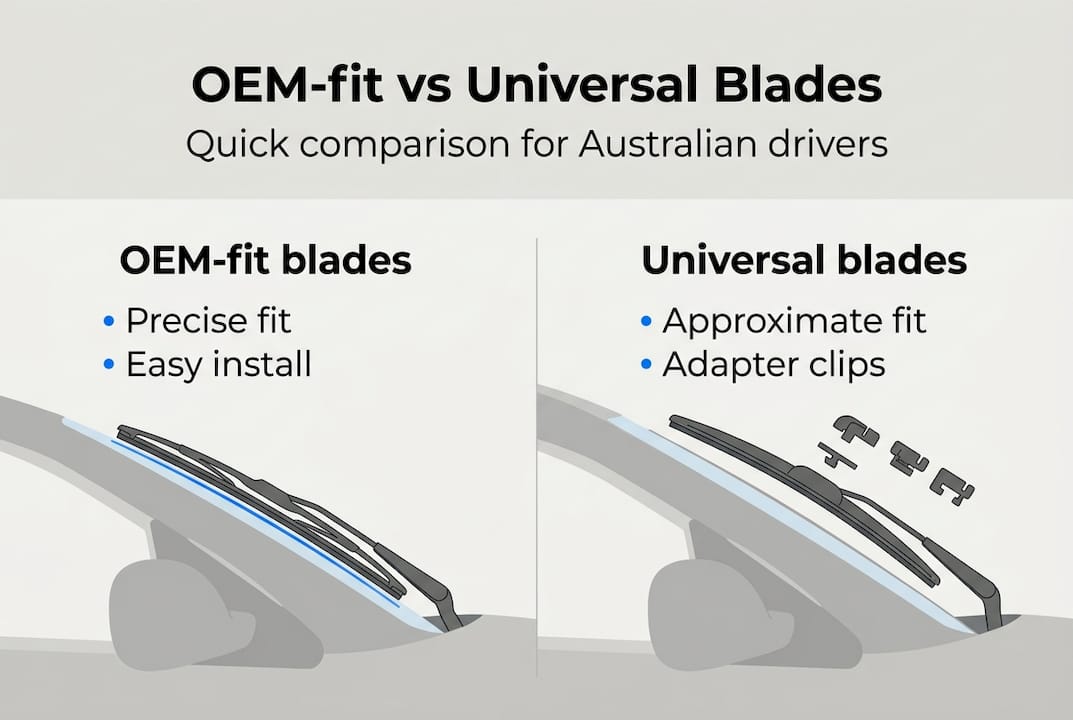 OEM-fit vs Universal Blades
Quick comparison for Australian drivers

OEM-fit blades
• Precise fit
• Easy install

Universal blades
• Approximate fit
• Adapter clips